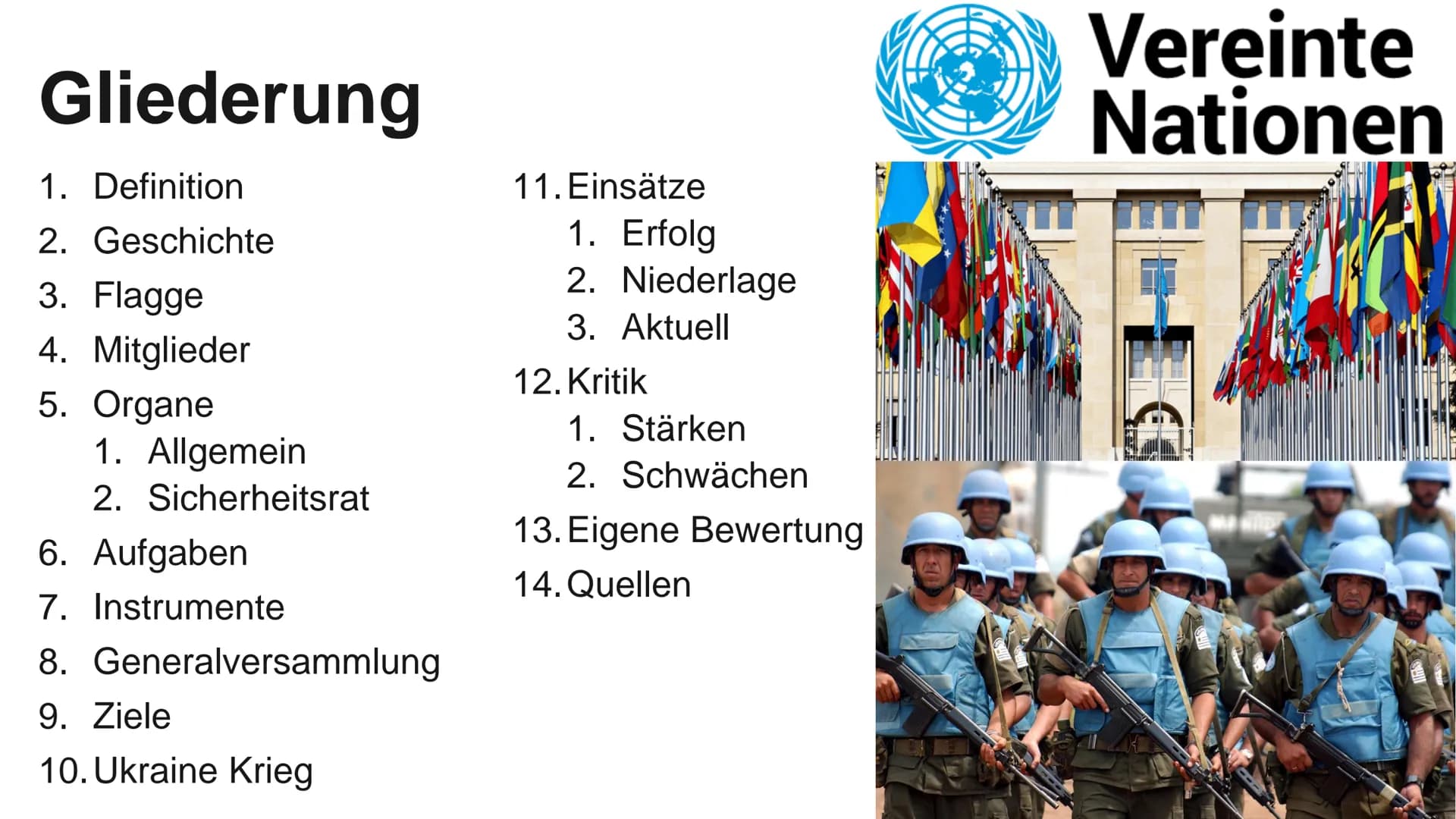 Gliederung

1. Definition
2. Geschichte
3. Flagge
4. Mitglieder
5. Organe
   1. Allgemein
   2. Sicherheitsrat
6. Aufgaben
7. Instrumente
8. Generalversammlung
9. Ziele
10. Ukraine Krieg

11. Einsätze
   1. Erfolg
   2. Niederlage
   3. Aktuell
12. Kritik
   1. Stärken
   2. Schwächen
13. Eigene Bewertung
14. Quellen

Vereinte Nationen